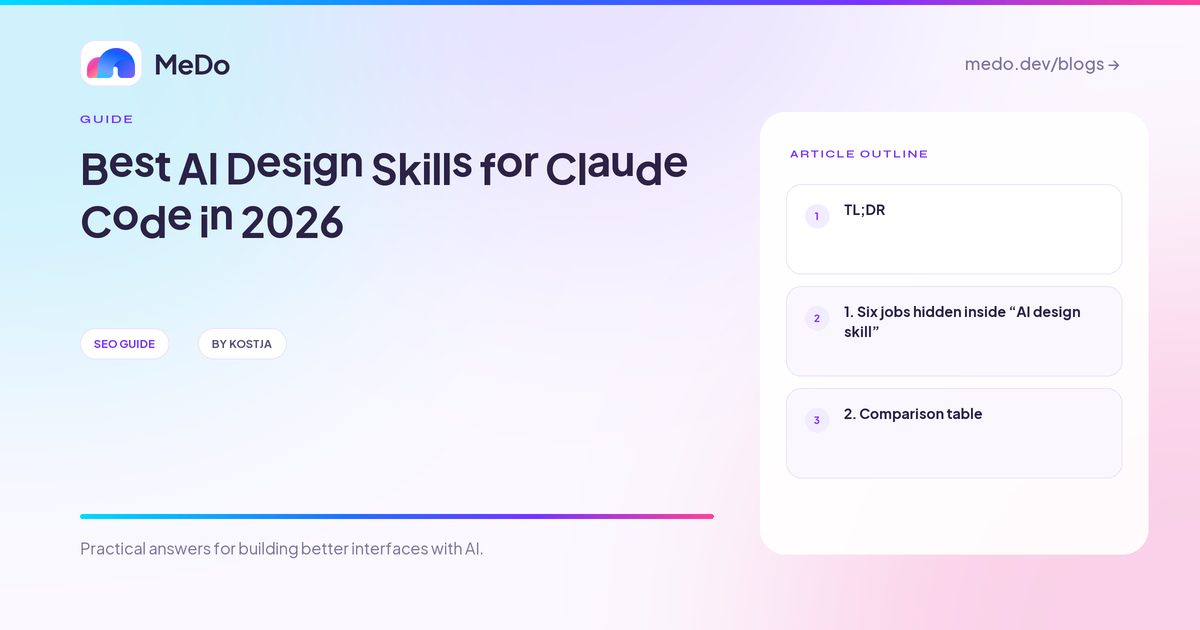 MeDo

medo.dev/blogs →

GUIDE

Best AI Design Skills for Claude Code in 2026

SEO GUIDE

BY KOSTJA

Practical answers for building better interfaces with AI.

ARTICLE OUTLINE

1 TL;DR

2 1. Six jobs hidden inside “AI design skill”

3 2. Comparison table